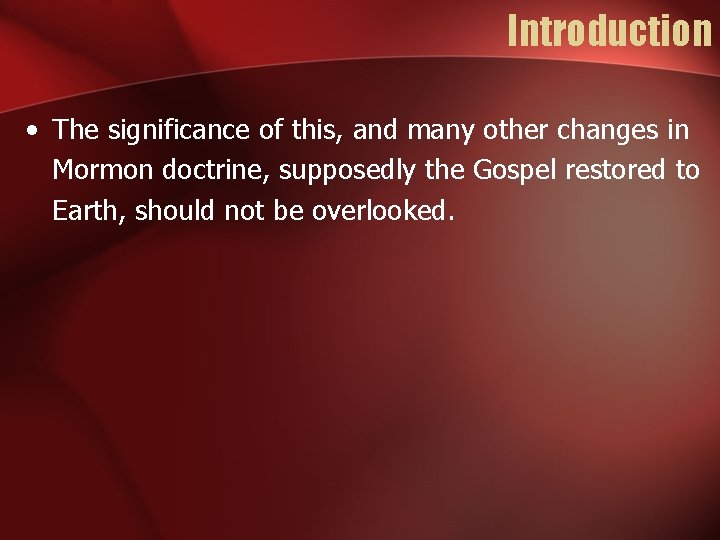 Introduction

• The significance of this, and many other changes in Mormon doctrine, supposedly the Gospel restored to Earth, should not be overlooked.